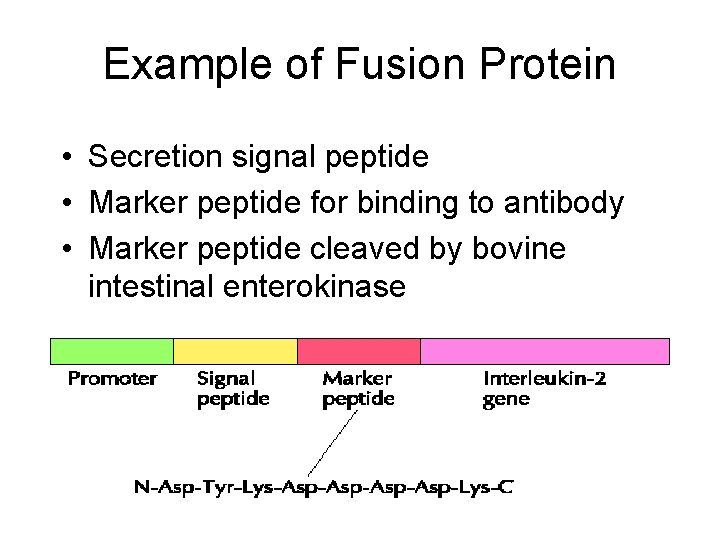 Example of Fusion Protein

• Secretion signal peptide
• Marker peptide for binding to antibody
• Marker peptide cleaved by bovine intestinal enterokinase

Promoter
Signal peptide
Marker peptide
Interleukin-2 gene

N-Asp-Tyr-Lys-Asp-Asp-Asp-Asp-Lys-C